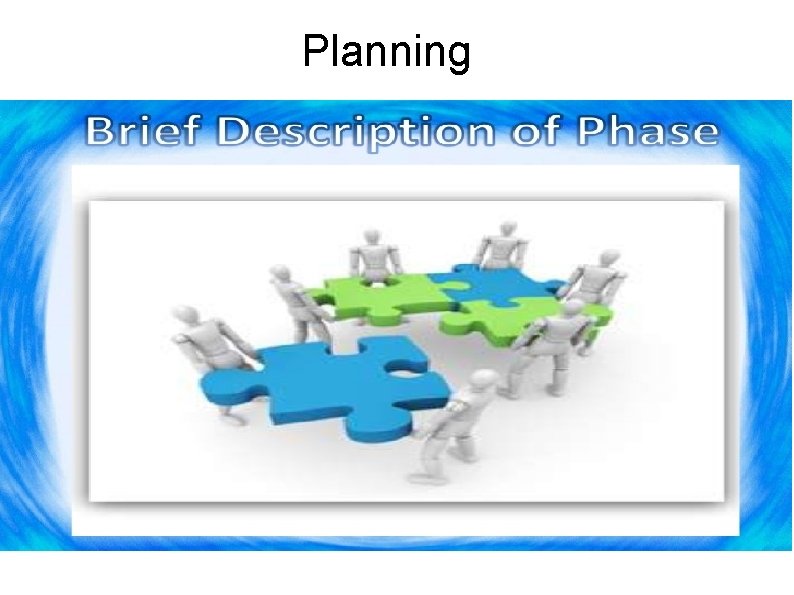 Planning

Brief Description of Phase